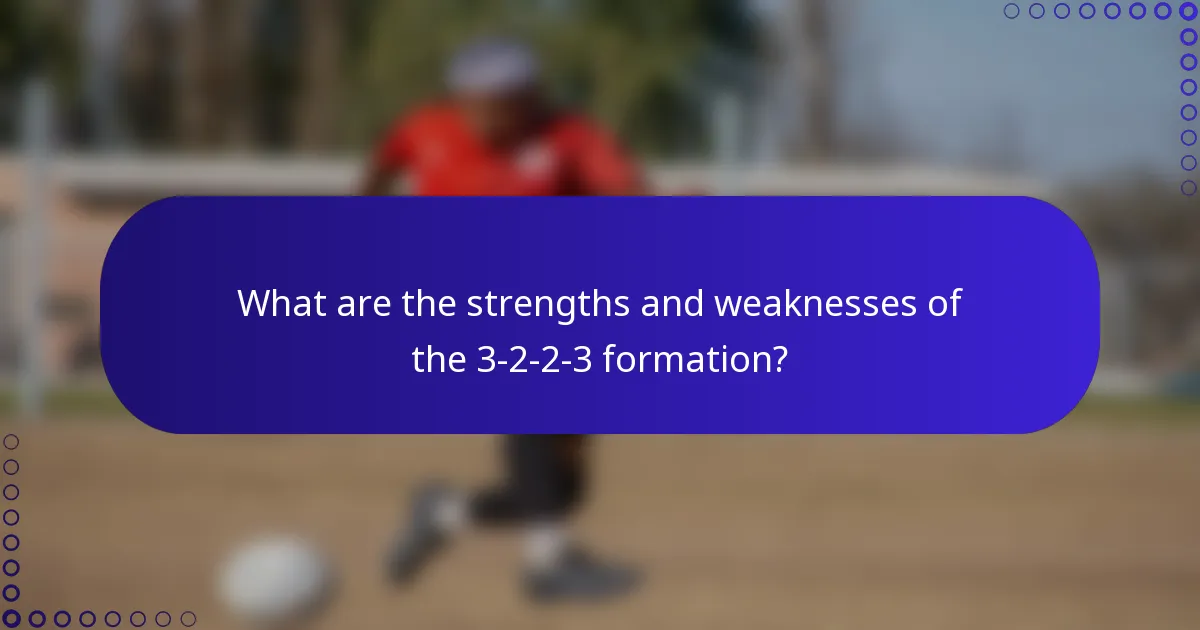 What are the strengths and weaknesses of the 3-2-2-3 formation?